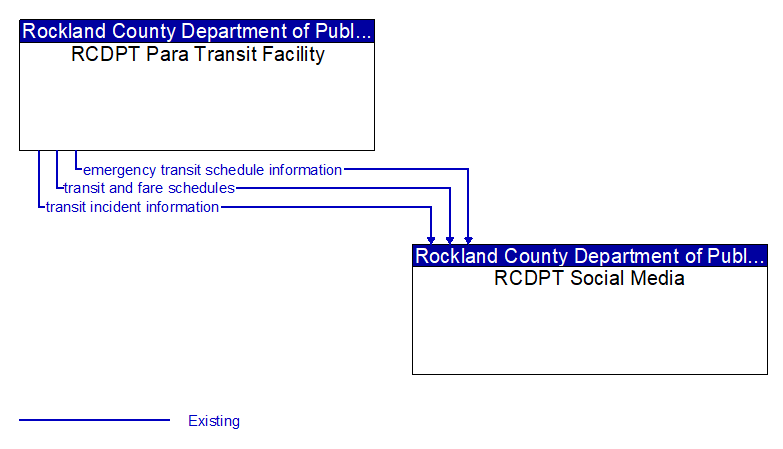 Rockland County Department of Publ...
RCDPT Para Transit Facility

emergency transit schedule information
transit and fare schedules
transit incident information

Rockland County Department of Publ...
RCDPT Social Media

Existing